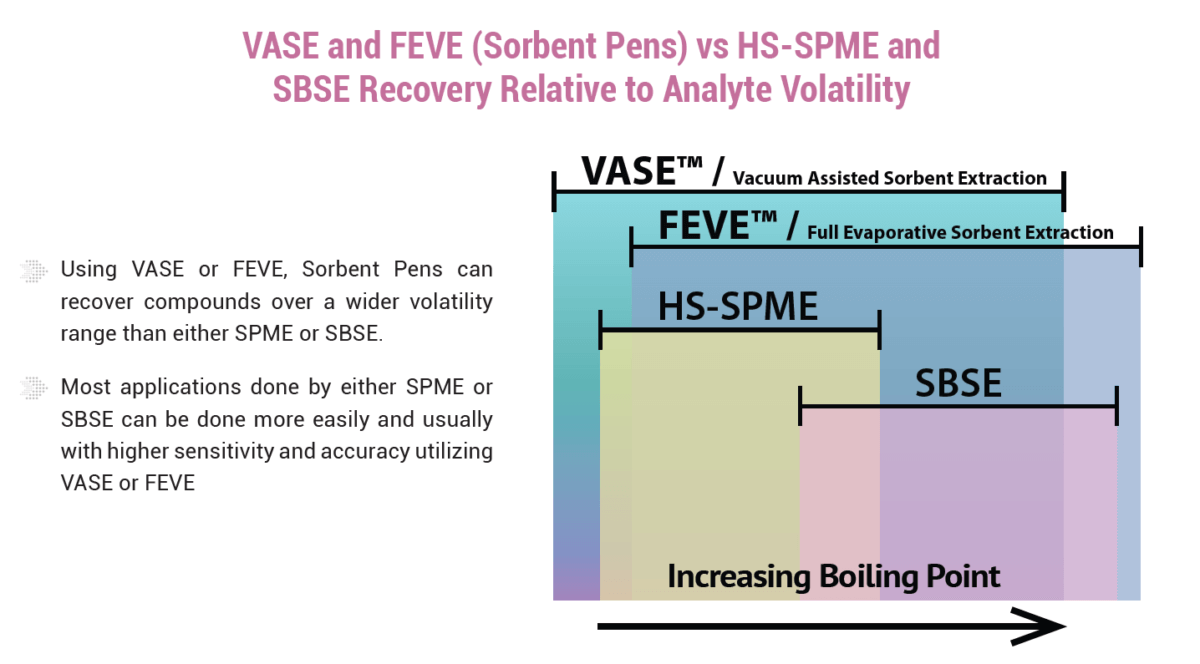 VASE and FEVE (Sorbent Pens) vs HS-SPME and SBSE Recovery Relative to Analyte Volatility

Using VASE or FEVE, Sorbent Pens can recover compounds over a wider volatility range than either SPME or SBSE.

Most applications done by either SPME or SBSE can be done more easily and usually with higher sensitivity and accuracy utilizing VASE or FEVE

VASE™ / Vacuum Assisted Sorbent Extraction

FEVE™ / Full Evaporative Sorbent Extraction

HS-SPME

SBSE

Increasing Boiling Point